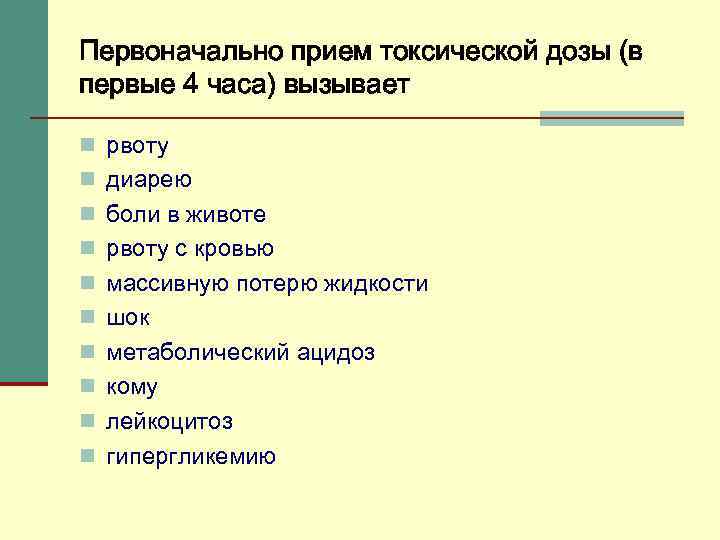 Первоначально прием токсической дозы (в первые 4 часа) вызывает

- рвоту
- диарею
- боли в животе
- рвоту с кровью
- массивную потерю жидкости
- шок
- метаболический ацидоз
- кому
- лейкоцитоз
- гипергликемию